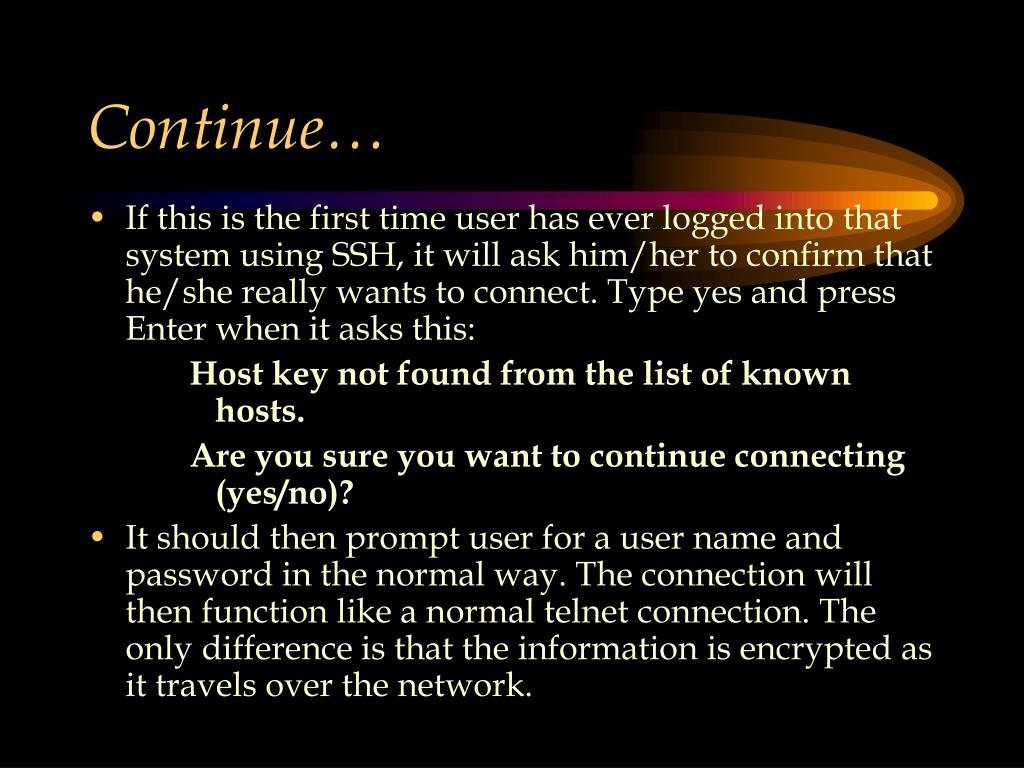 Continue…

• If this is the first time user has ever logged into that system using SSH, it will ask him/her to confirm that he/she really wants to connect. Type yes and press Enter when it asks this:

Host key not found from the list of known hosts.

Are you sure you want to continue connecting (yes/no)?

• It should then prompt user for a user name and password in the normal way. The connection will then function like a normal telnet connection. The only difference is that the information is encrypted as it travels over the network.